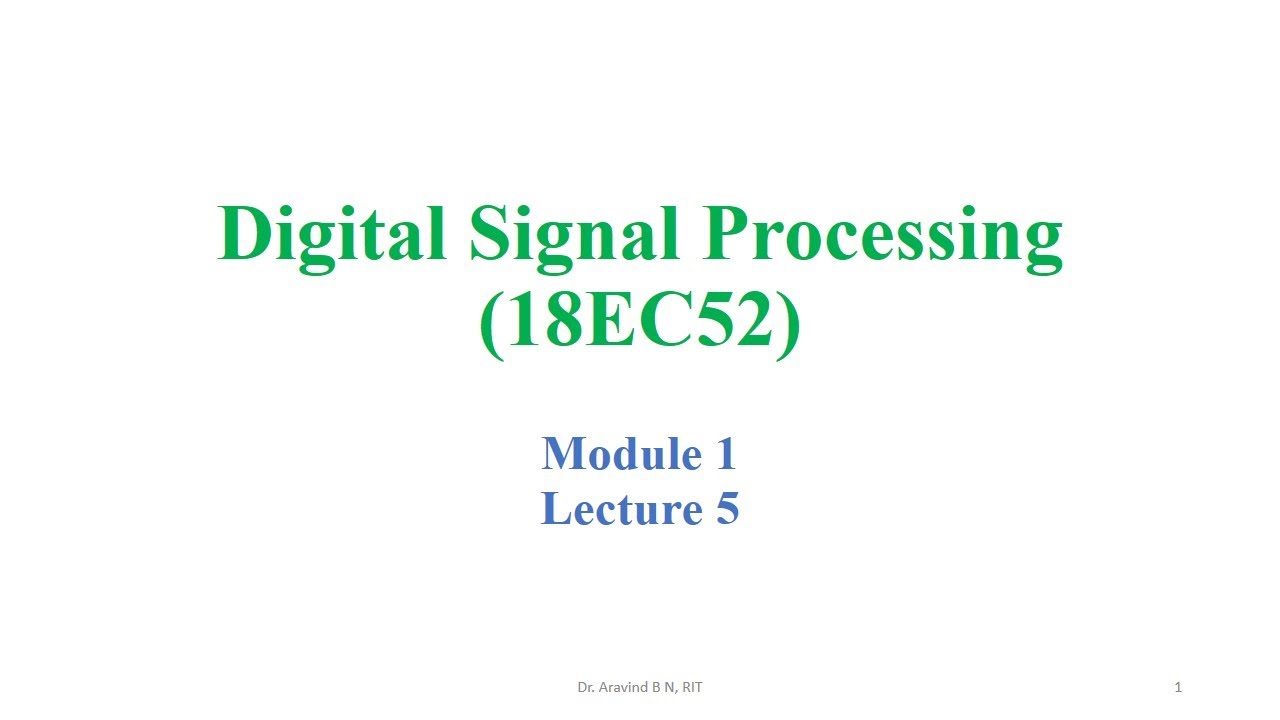 Digital Signal Processing
(18EC52)

Module 1
Lecture 5

Dr. Aravind B N, RIT

1